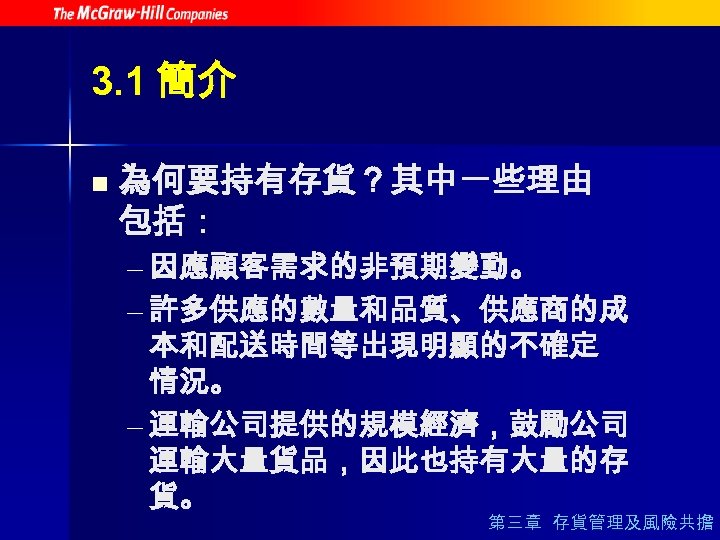 The McGraw-Hill Companies

3.1 簡介

■ 為何要持有存貨？其中一些理由包括：

– 因應顧客需求的非預期變動。

– 許多供應的數量和品質、供應商的成本和配送時間等出現明顯的不確定情況。

– 運輸公司提供的規模經濟，鼓勵公司運輸大量貨品，因此也持有大量的存貨。

第三章 存貨管理及風險共擔